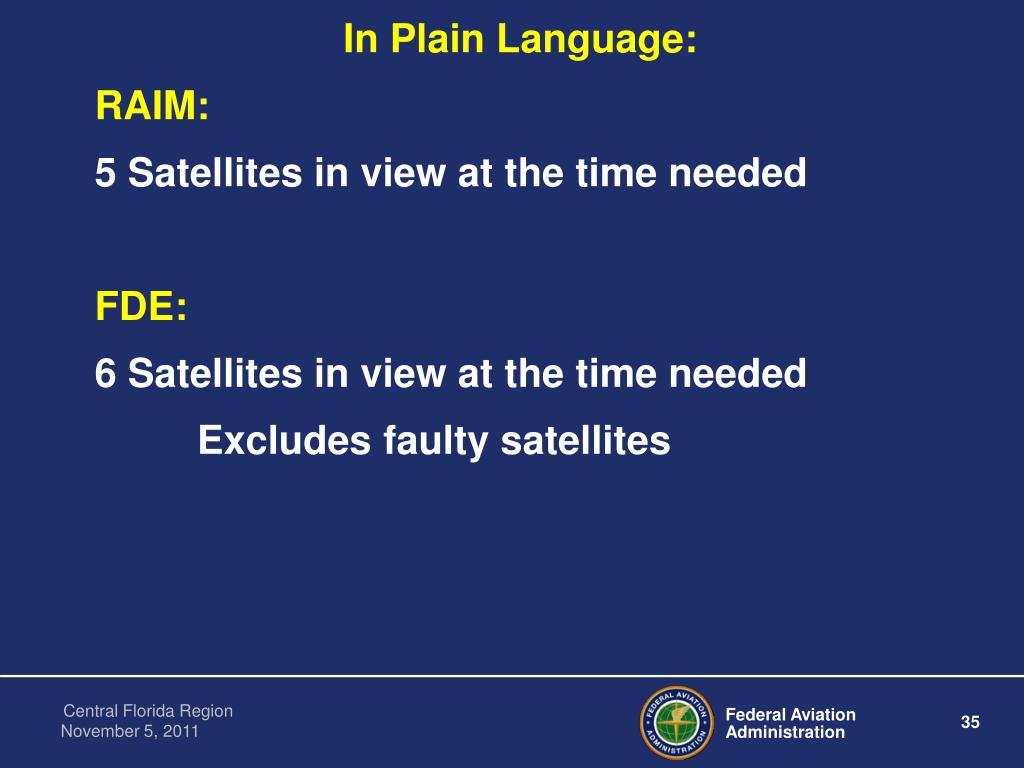 In Plain Language:

RAIM:

5 Satellites in view at the time needed

FDE:

6 Satellites in view at the time needed

Excludes faulty satellites

Central Florida Region
November 5, 2011

FEDERAL AVIATION ADMINISTRATION

Federal Aviation Administration

35